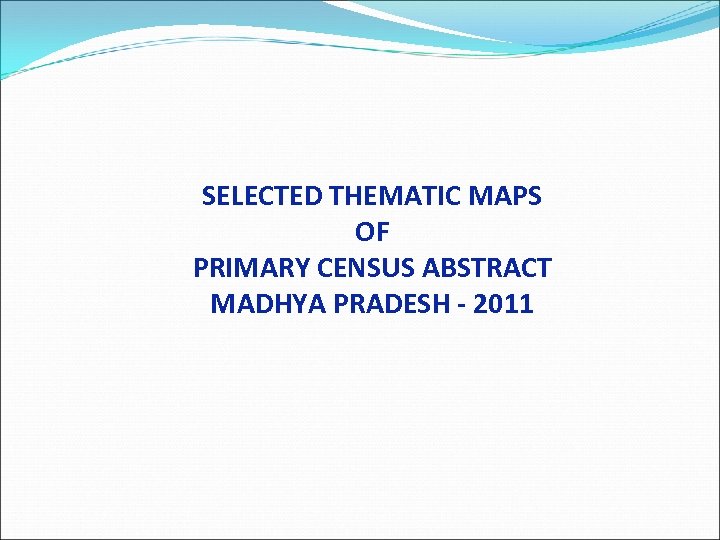 SELECTED THEMATIC MAPS
OF
PRIMARY CENSUS ABSTRACT
MADHYA PRADESH - 2011